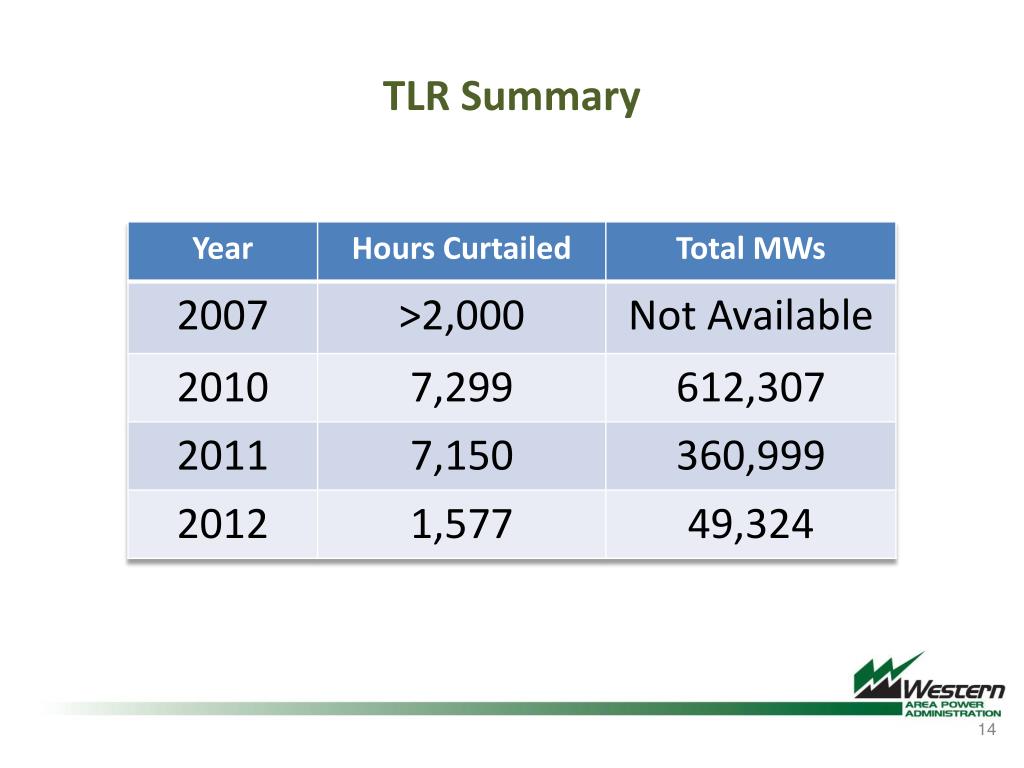 TLR Summary

| Year | Hours Curtailed | Total MWs |
|---|---|---|
| 2007 | >2,000 | Not Available |
| 2010 | 7,299 | 612,307 |
| 2011 | 7,150 | 360,999 |
| 2012 | 1,577 | 49,324 |

Western
AREA POWER
ADMINISTRATION

14